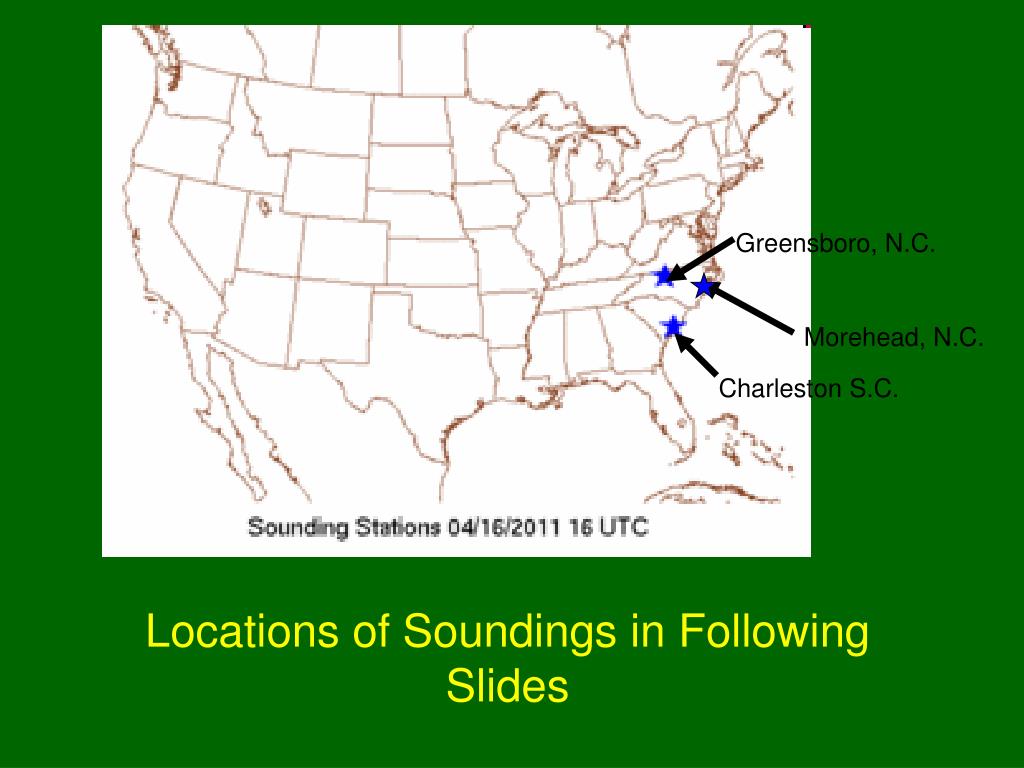 Greensboro, N.C.

Morehead, N.C.

Charleston S.C.

Sounding Stations 04/16/2011 16 UTC

Locations of Soundings in Following Slides